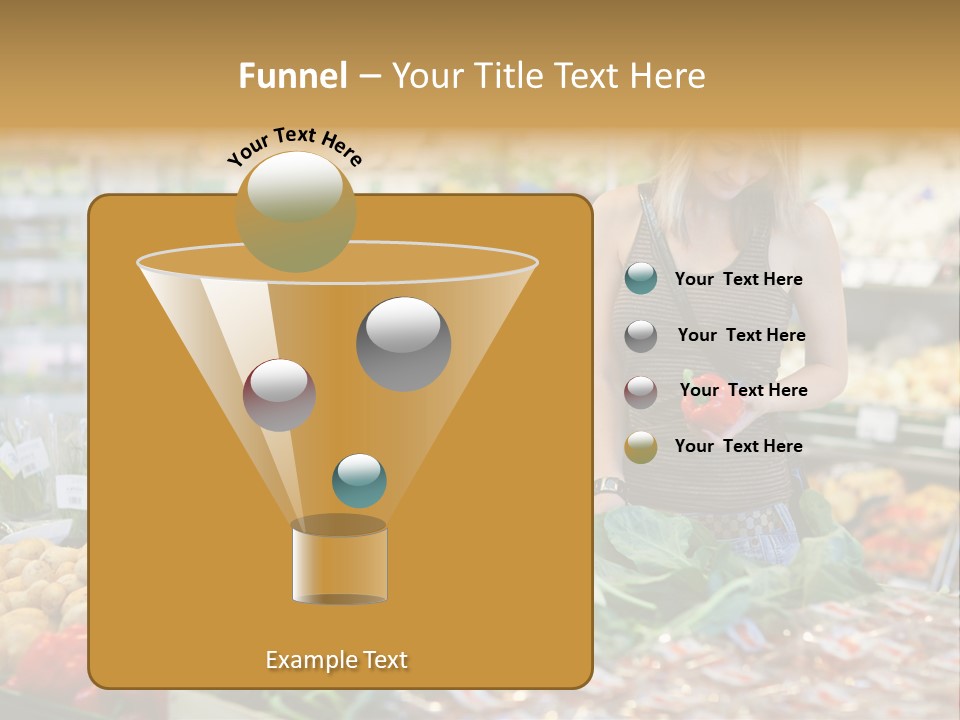 Funnel – Your Title Text Here

Your Text Here

Your Text Here

Your Text Here

Your Text Here

Your Text Here

Example Text